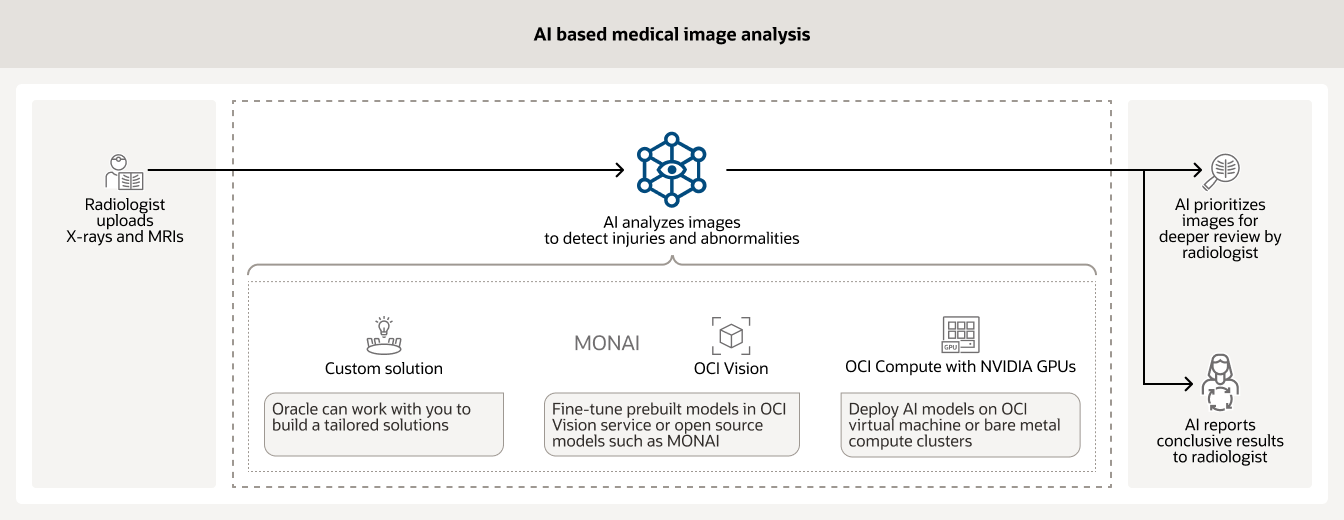 AI based medical image analysis

Radiologist uploads X-rays and MRIs

AI analyzes images to detect injuries and abnormalities

Custom solution

Oracle can work with you to build a tailored solutions

MONAI

OCI Vision

Fine-tune prebuilt models in OCI Vision service or open source models such as MONAI

GPU

OCI Compute with NVIDIA GPUs

Deploy AI models on OCI virtual machine or bare metal compute clusters

AI prioritizes images for deeper review by radiologist

AI reports conclusive results to radiologist